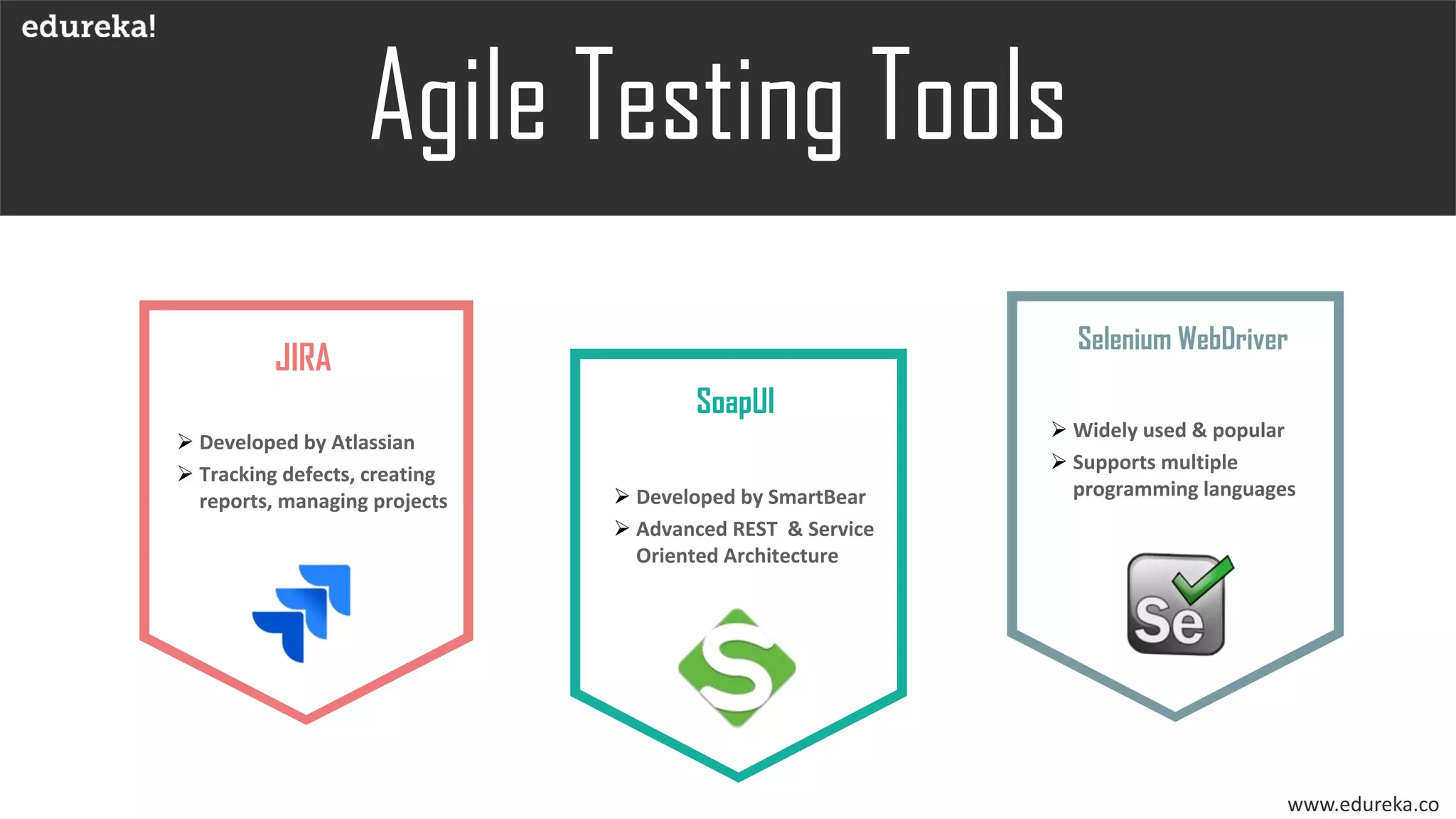 edureka!

Agile Testing Tools

JIRA

➢ Developed by Atlassian
➢ Tracking defects, creating reports, managing projects

SoapUI

➢ Developed by SmartBear
➢ Advanced REST & Service Oriented Architecture

Selenium WebDriver

➢ Widely used & popular
➢ Supports multiple programming languages

Se

www.edureka.co